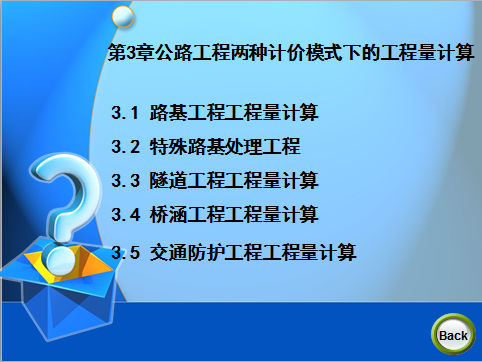 第3章公路工程两种计价模式下的工程量计算

3.1 路基工程工程量计算

3.2 特殊路基处理工程

3.3 隧道工程工程量计算

3.4 桥涵工程工程量计算

3.5 交通防护工程工程量计算

Back